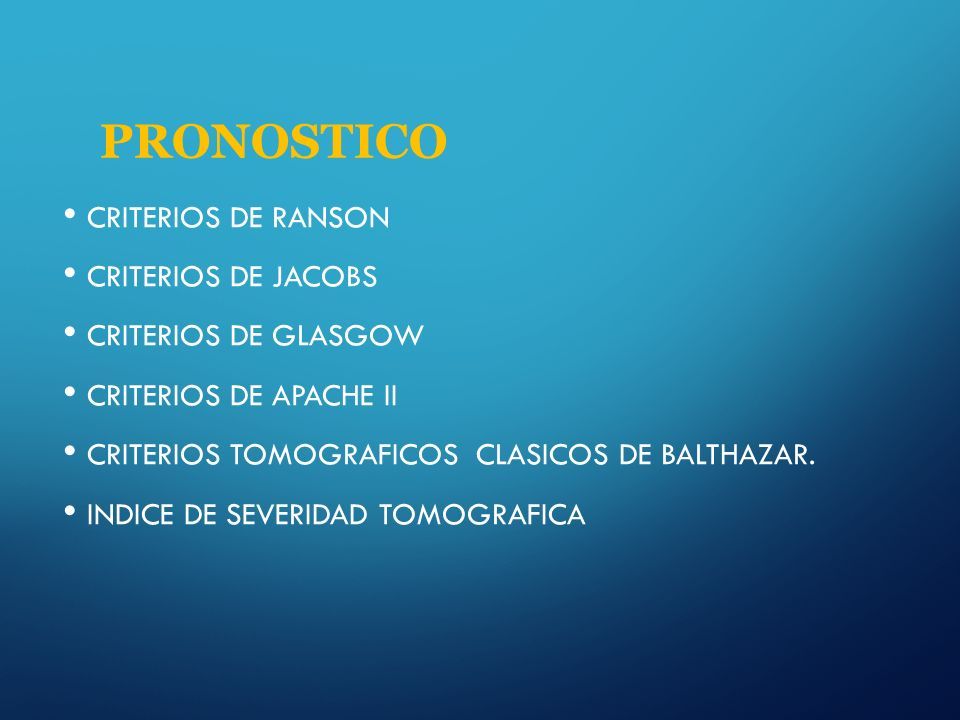 PRONOSTICO

• CRITERIOS DE RANSON
• CRITERIOS DE JACOBS
• CRITERIOS DE GLASGOW
• CRITERIOS DE APACHE II
• CRITERIOS TOMOGRAFICOS CLASICOS DE BALTHAZAR.
• INDICE DE SEVERIDAD TOMOGRAFICA